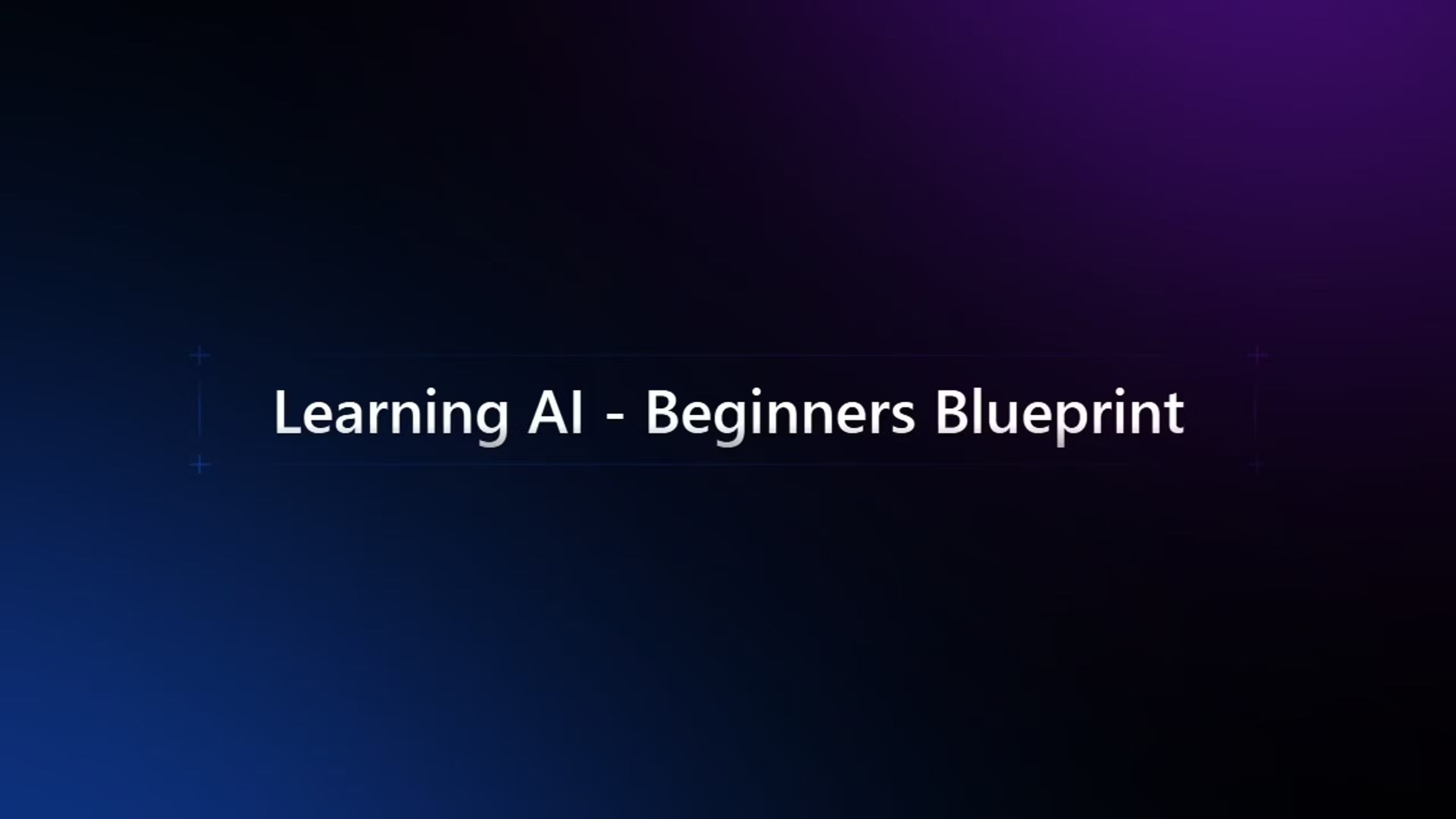 Learning AI - Beginners Blueprint